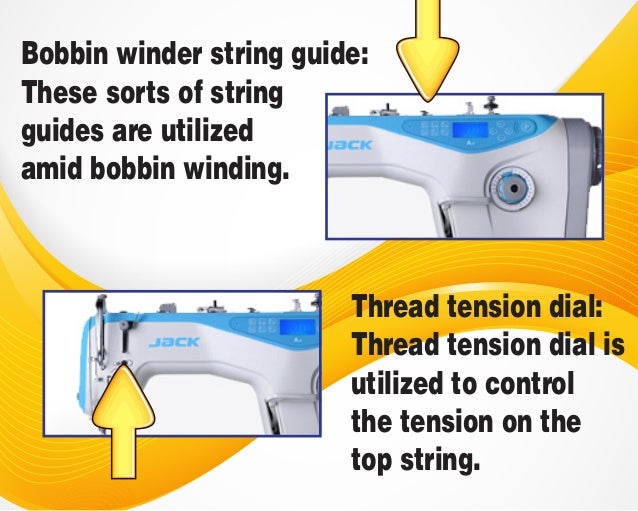 Bobbin winder string guide: These sorts of string guides are utilized amid bobbin winding.

JACK

JACK

Thread tension dial: Thread tension dial is utilized to control the tension on the top string.